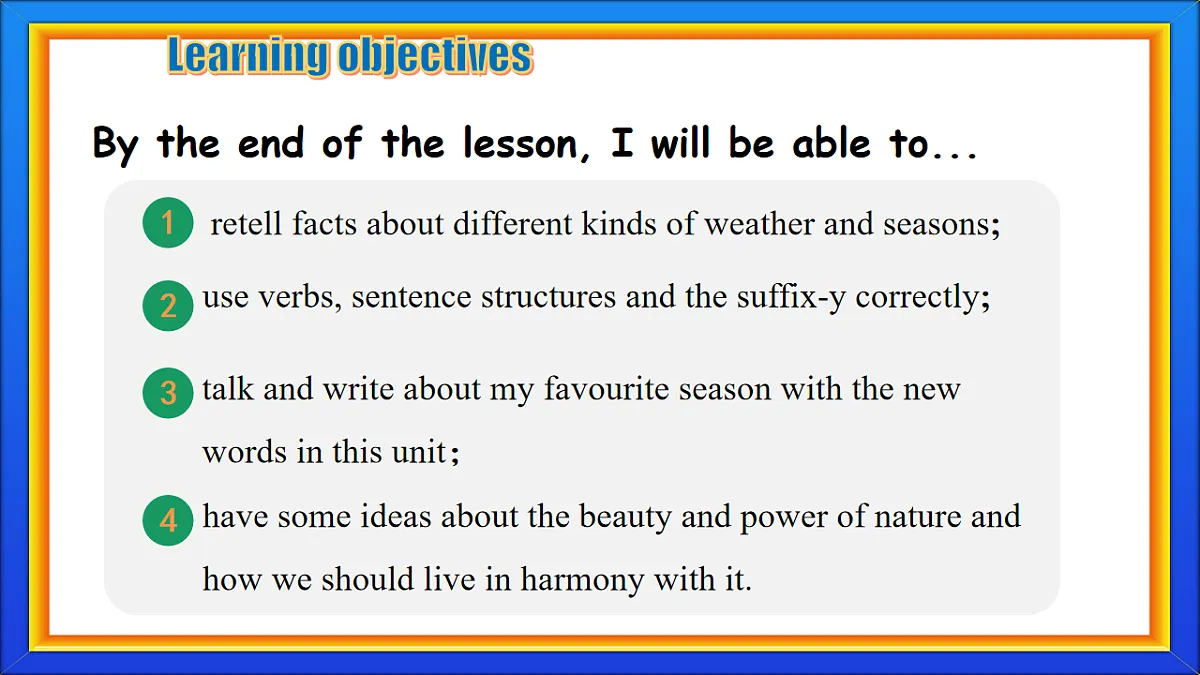 Learning objectives

By the end of the lesson, I will be able to...

1 retell facts about different kinds of weather and seasons;

2 use verbs, sentence structures and the suffix-y correctly;

3 talk and write about my favourite season with the new words in this unit;

4 have some ideas about the beauty and power of nature and how we should live in harmony with it.